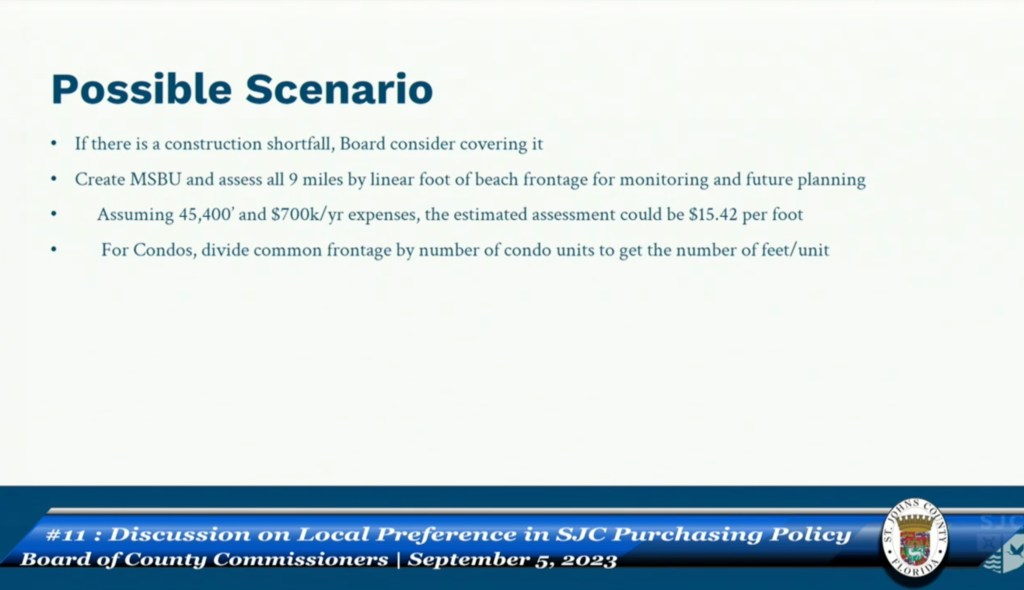 Possible Scenario

• If there is a construction shortfall, Board consider covering it

• Create MSBU and assess all 9 miles by linear foot of beach frontage for monitoring and future planning

• Assuming 45,400' and $700k/yr expenses, the estimated assessment could be $15.42 per foot

• For Condos, divide common frontage by number of condo units to get the number of feet/unit

#11 : Discussion on Local Preference in SJC Purchasing Policy
Board of County Commissioners | September 5, 2023

ST. JOHNS COUNTY FLORIDA

SJC